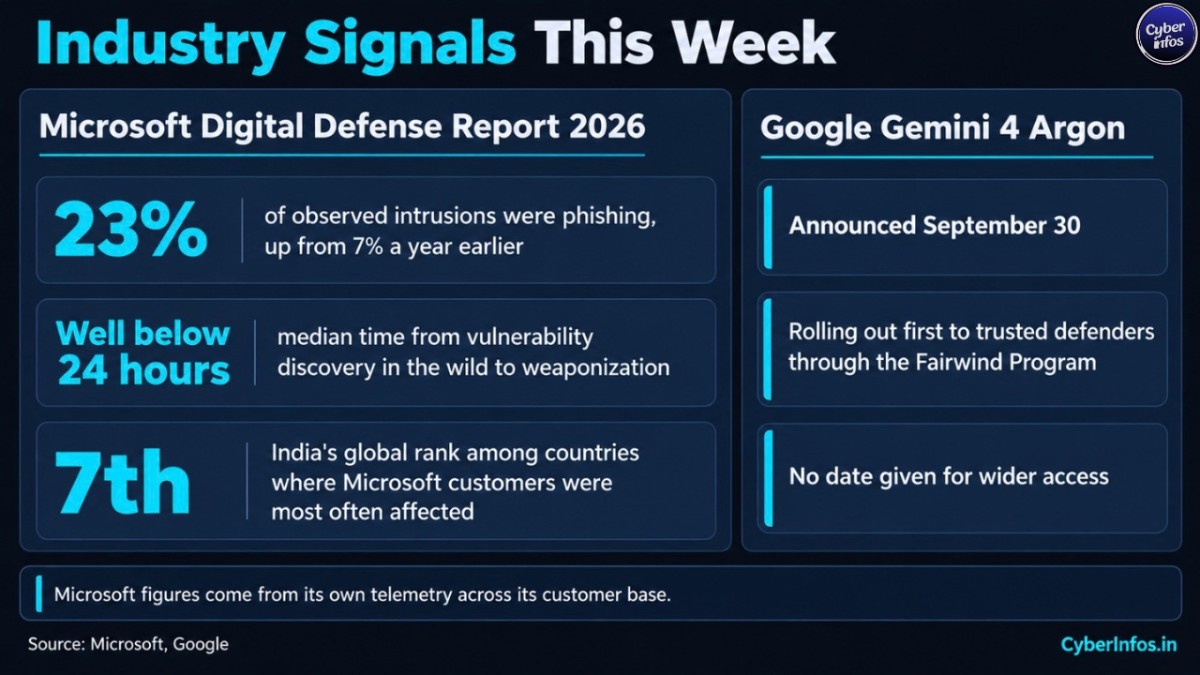 Industry Signals This Week

Cyber Infos

Microsoft Digital Defense Report 2026

23%

of observed intrusions were phishing, up from 7% a year earlier

Well below 24 hours

median time from vulnerability discovery in the wild to weaponization

7th

India's global rank among countries where Microsoft customers were most often affected

Google Gemini 4 Argon

Announced September 30

Rolling out first to trusted defenders through the Fairwind Program

No date given for wider access

Microsoft figures come from its own telemetry across its customer base.

Source: Microsoft, Google

CyberInfos.in